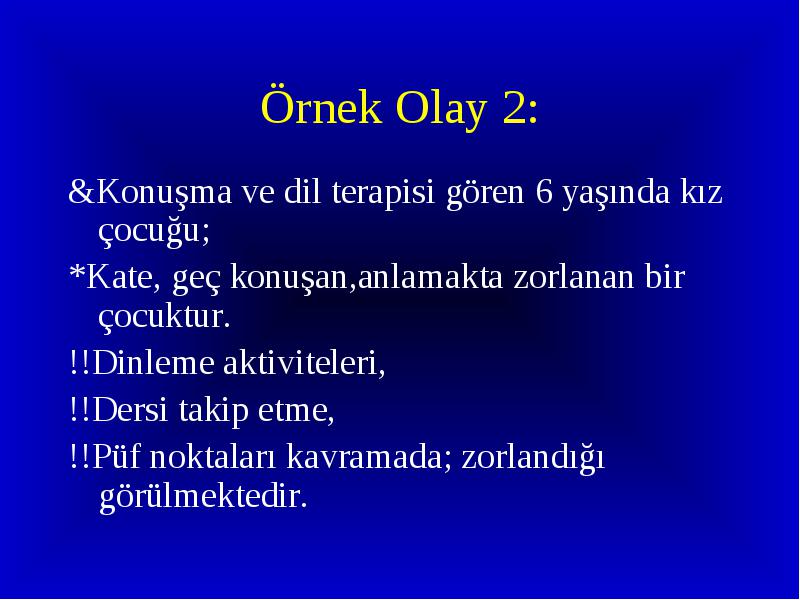 Örnek Olay 2:

&Konuşma ve dil terapisi gören 6 yaşında kız çocuğu;

*Kate, geç konuşan,anlamakta zorlanan bir çocuktur.

!!Dinleme aktiviteleri,

!!Dersi takip etme,

!!Püf noktaları kavramada; zorlandığı görülmektedir.